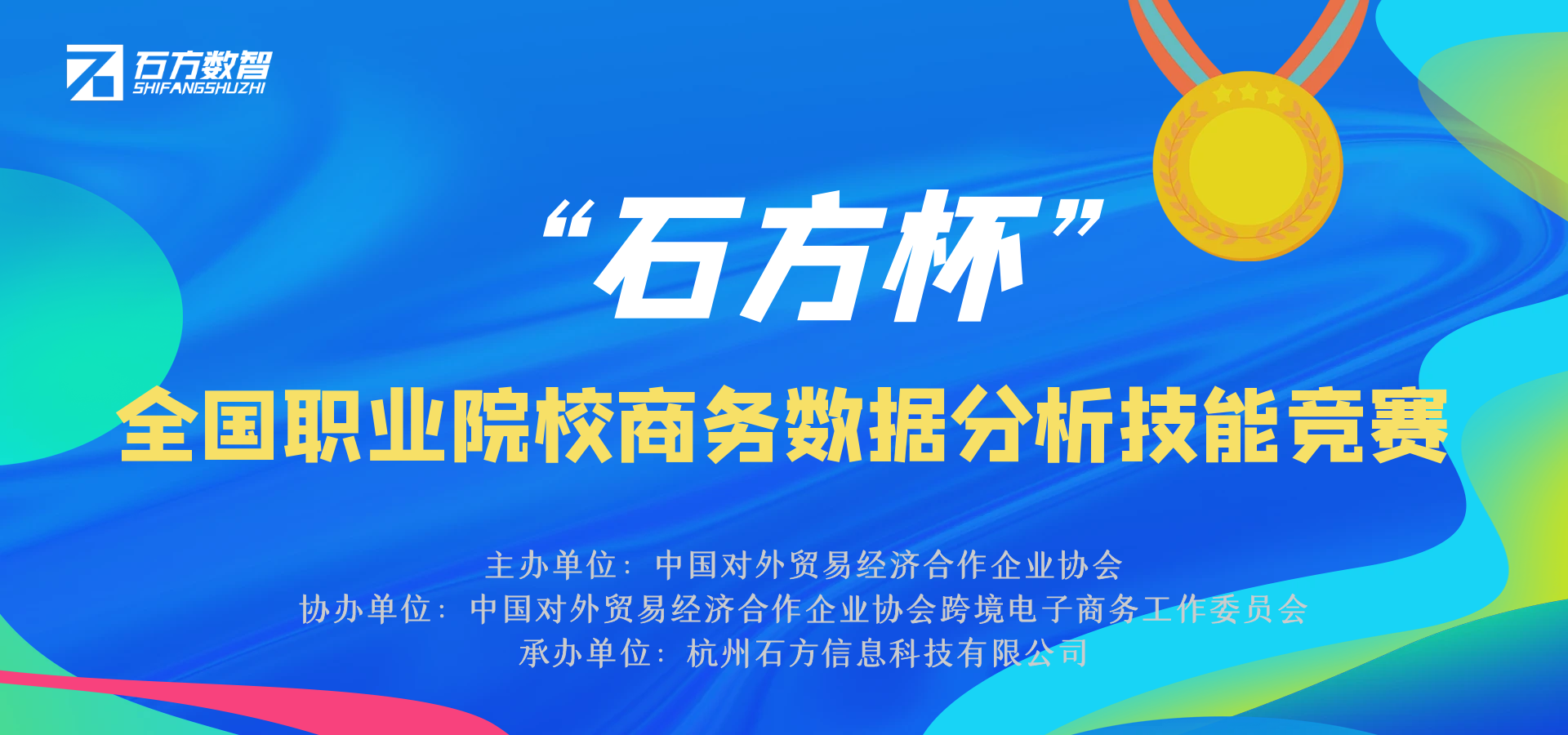 石方数智
SHIFANGSHUZHI

“石方杯”

全国职业院校商务数据分析技能竞赛

主办单位：中国对外贸易经济合作企业协会
协办单位：中国对外贸易经济合作企业协会跨境电子商务工作委员会
承办单位：杭州石方信息科技有限公司